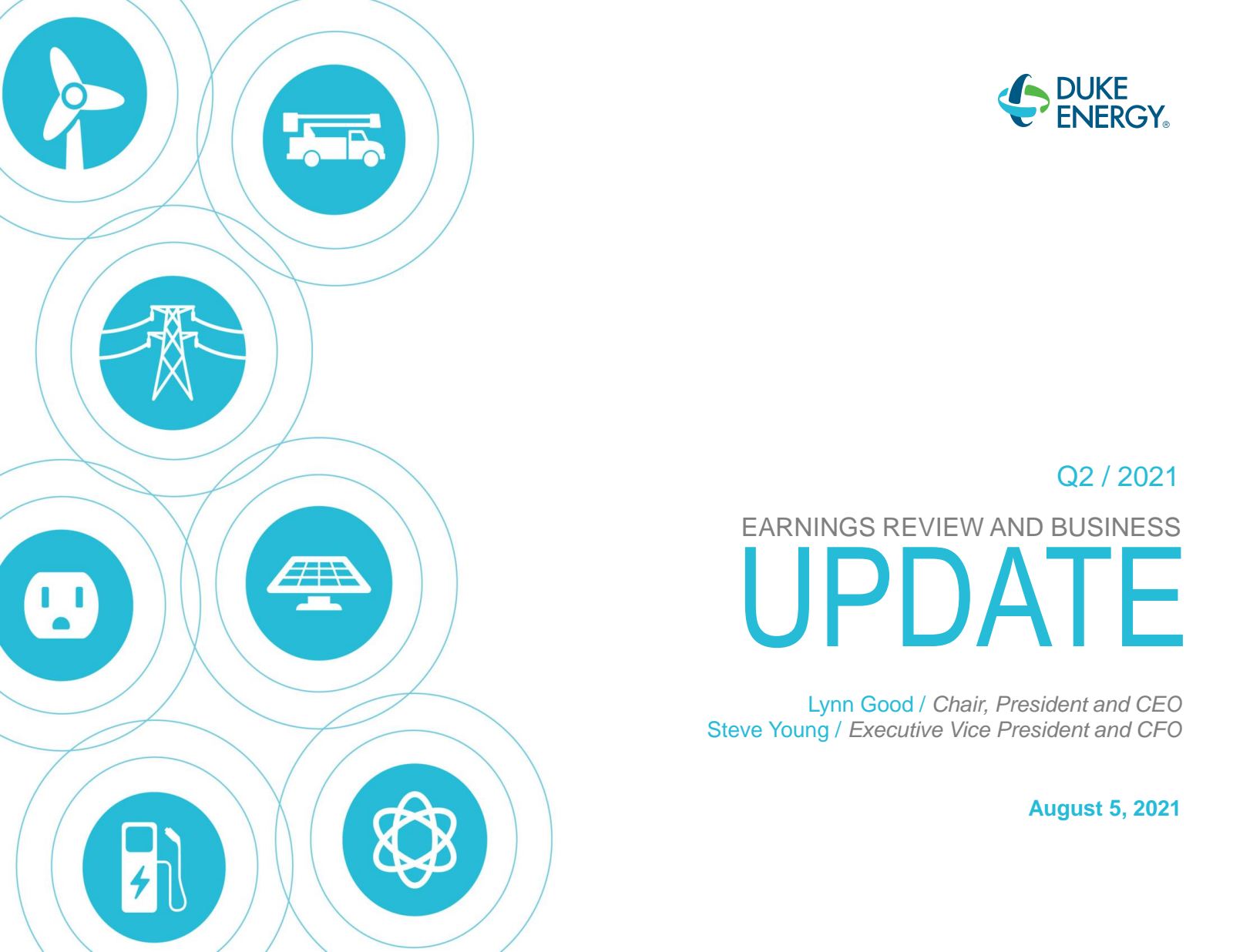 DUKE ENERGY®

Q2 / 2021

EARNINGS REVIEW AND BUSINESS

UPDATE

Lynn Good / Chair, President and CEO
Steve Young / Executive Vice President and CFO

August 5, 2021